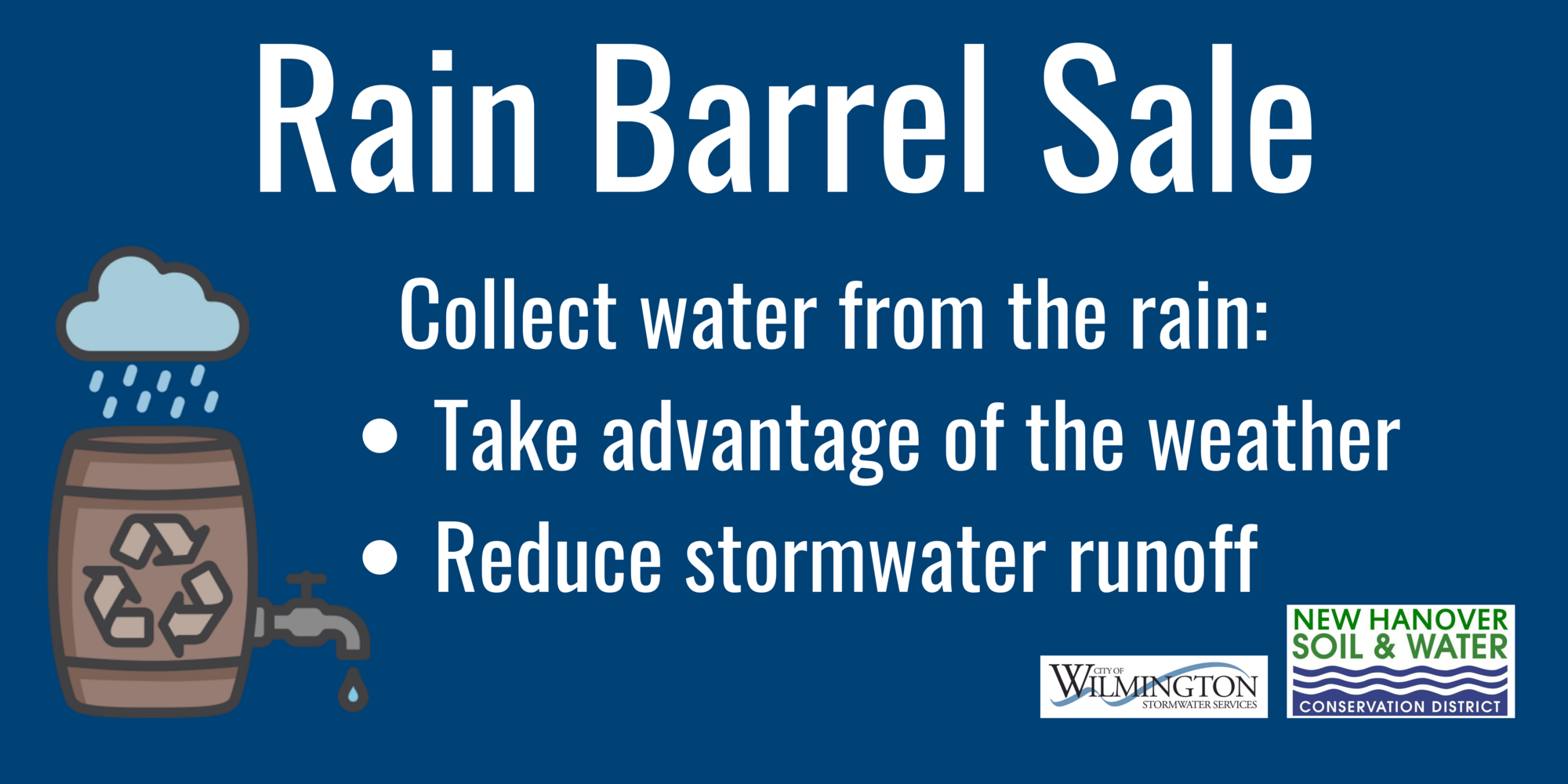 Rain Barrel Sale

Collect water from the rain:
• Take advantage of the weather
• Reduce stormwater runoff

CITY OF WILMINGTON STORMWATER SERVICES

NEW HANOVER SOIL & WATER CONSERVATION DISTRICT